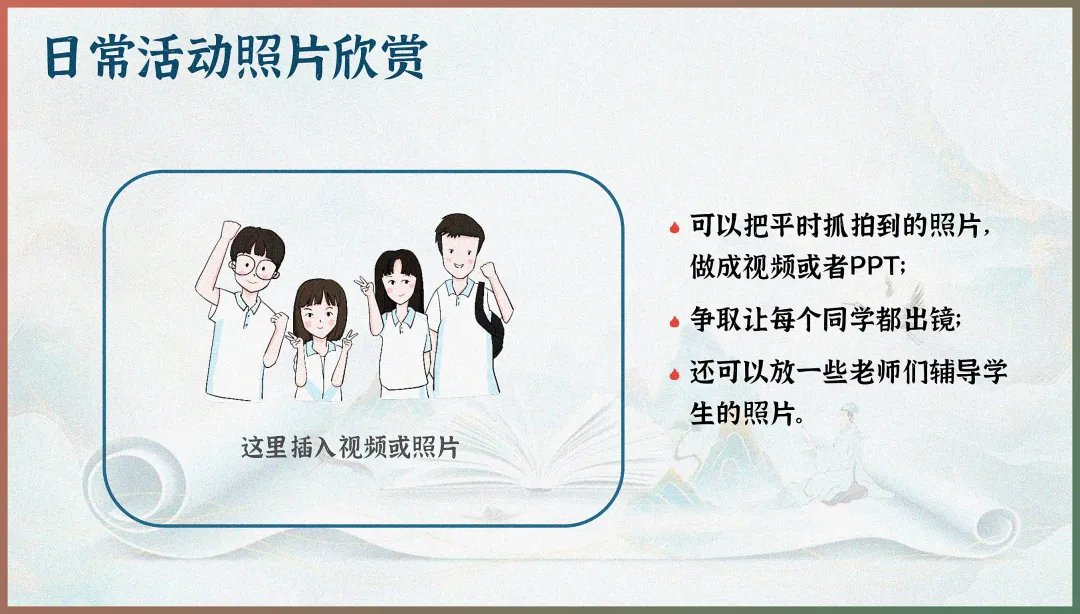 日常活动照片欣赏

这里插入视频或照片

可以把平时抓拍到的照片，做成视频或者PPT；

争取让每个同学都出镜；

还可以放一些老师们辅导学生的照片。